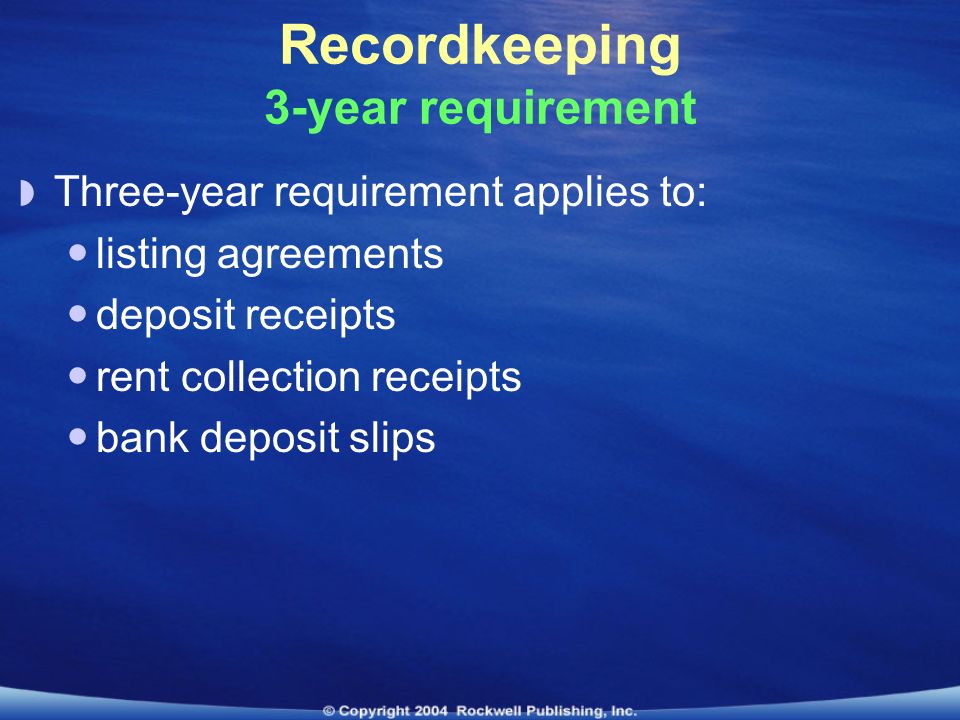 Recordkeeping
3-year requirement

Three-year requirement applies to:
- listing agreements
- deposit receipts
- rent collection receipts
- bank deposit slips

© Copyright 2004 Rockwell Publishing, Inc.